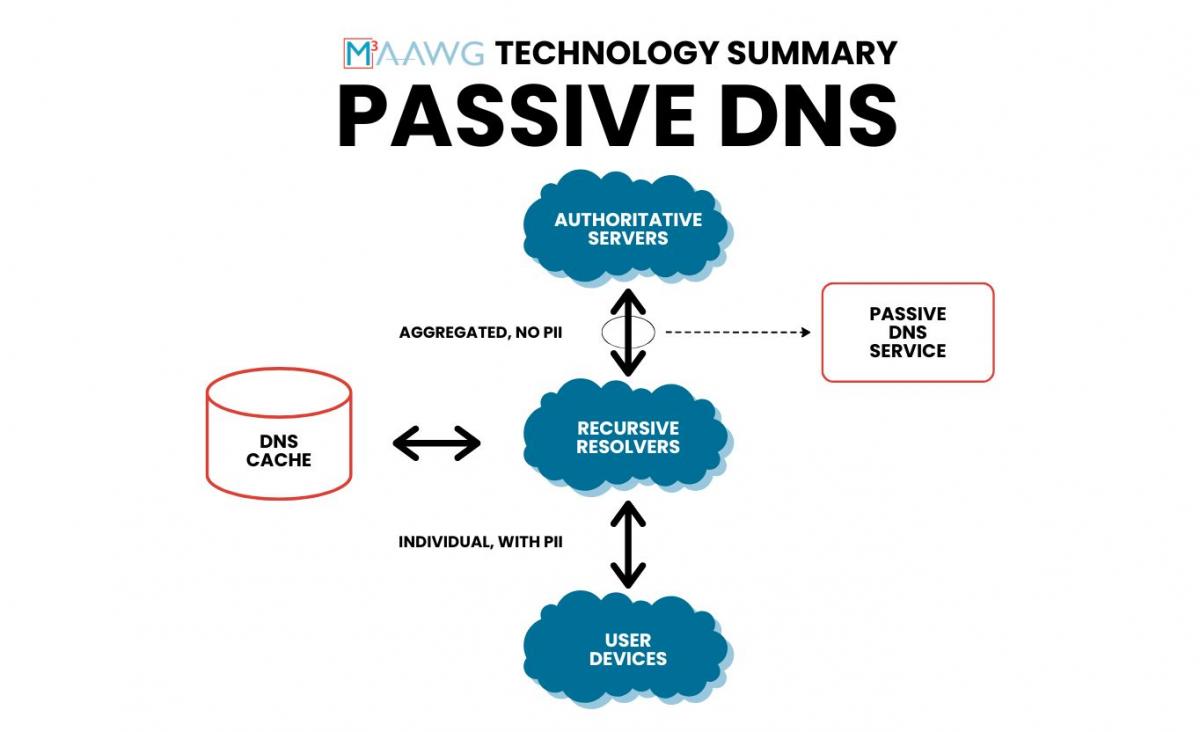 M³AAWG TECHNOLOGY SUMMARY
PASSIVE DNS

AUTHORITATIVE SERVERS

AGGREGATED, NO PII

PASSIVE DNS SERVICE

DNS CACHE

RECURSIVE RESOLVERS

INDIVIDUAL, WITH PII

USER DEVICES